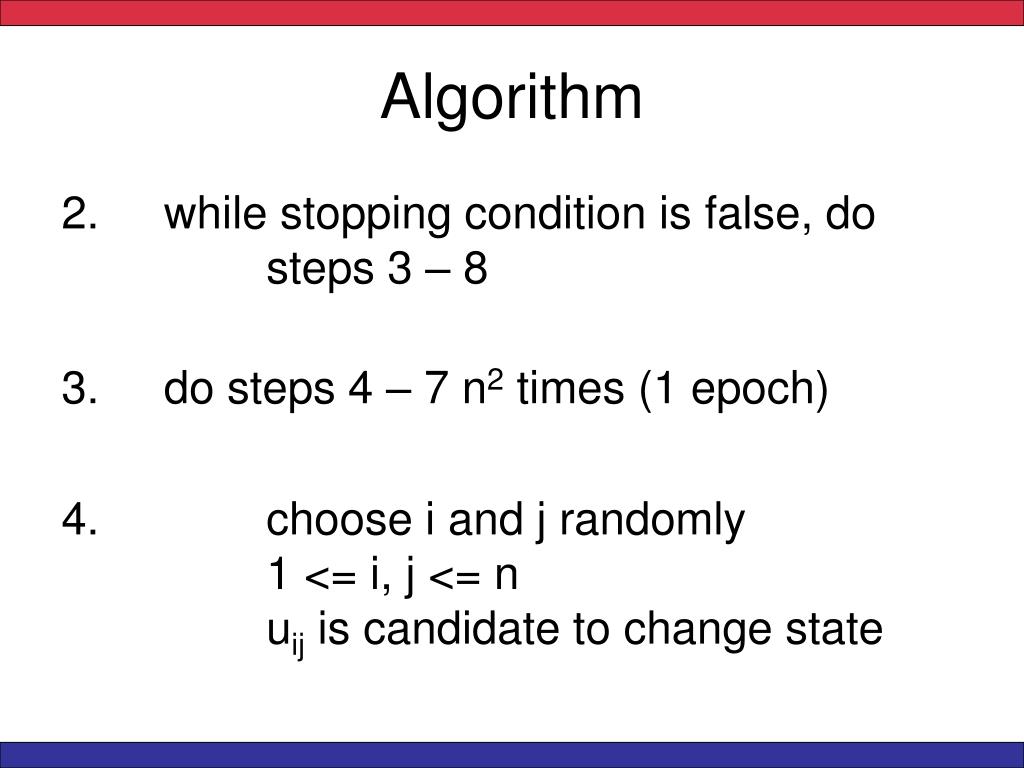 Algorithm

2. while stopping condition is false, do steps 3 – 8

3. do steps 4 – 7 $n^2$ times (1 epoch)

4. choose i and j randomly
1 <= i, j <= n
$u_{ij}$ is candidate to change state